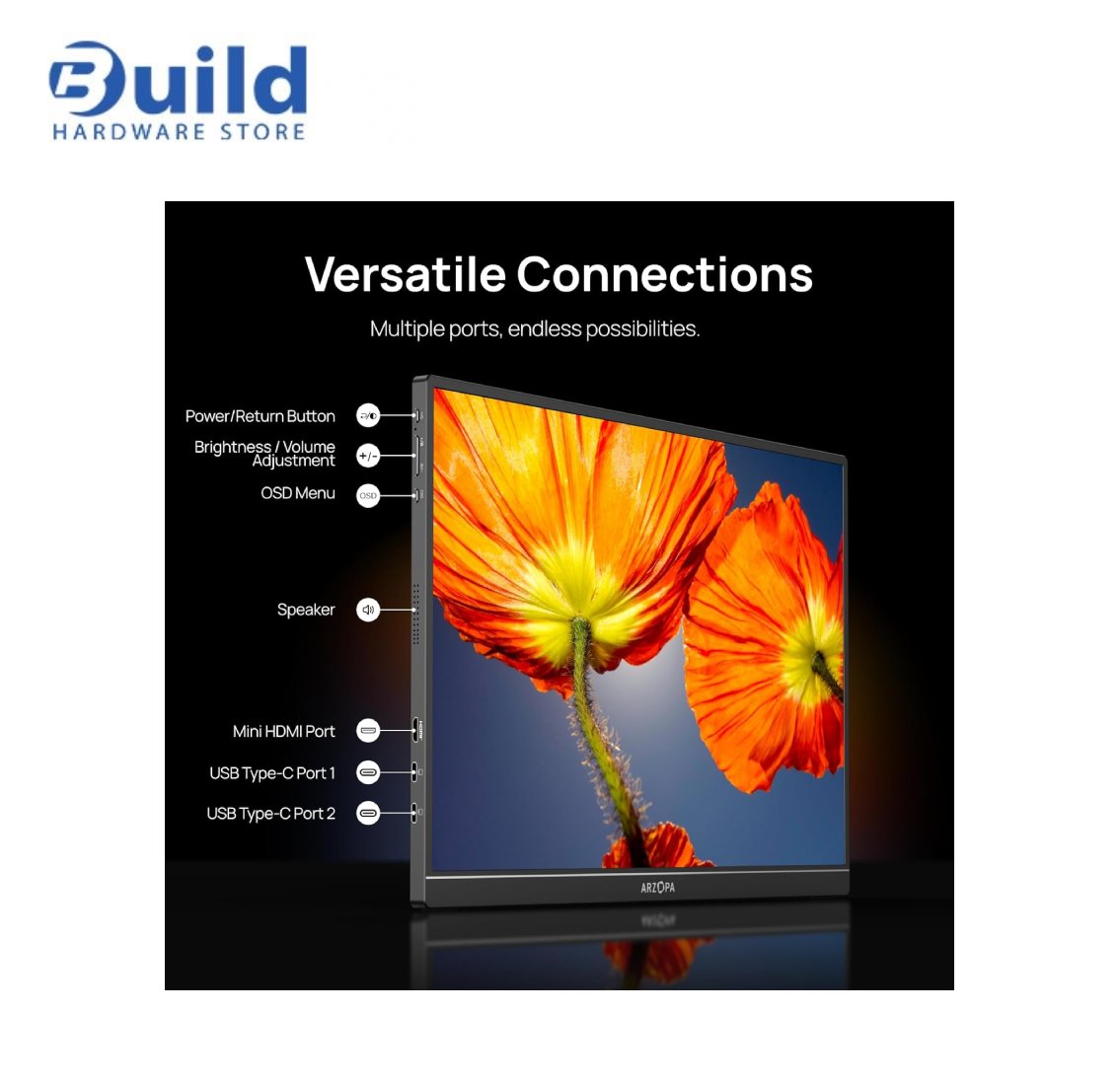 Build
HARDWARE STORE

Versatile Connections

Multiple ports, endless possibilities.

Power/Return Button

Brightness / Volume Adjustment

+/-

OSD Menu

OSD

Speaker

Mini HDMI Port

USB Type-C Port 1

USB Type-C Port 2

ARZOPA